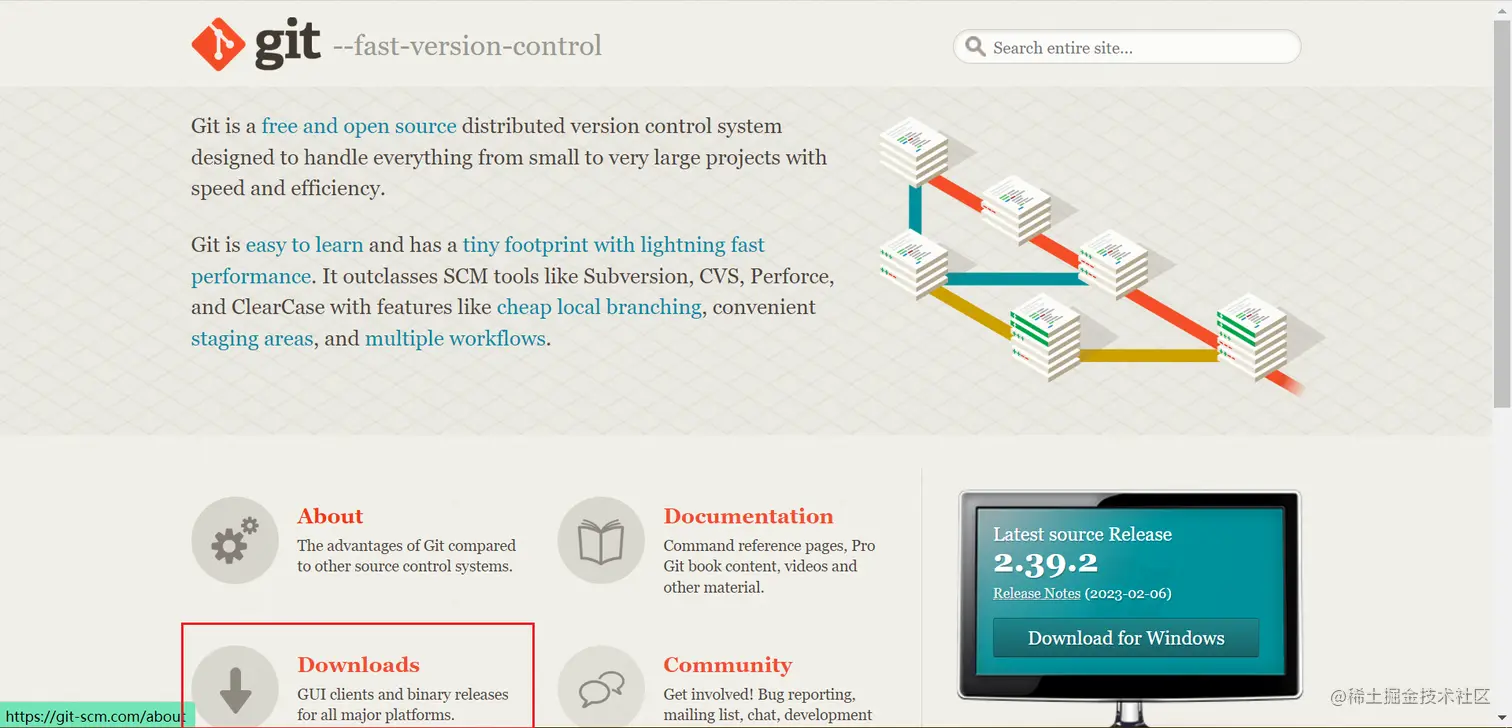 git --fast-version-control

Search entire site...

Git is a free and open source distributed version control system designed to handle everything from small to very large projects with speed and efficiency.

Git is easy to learn and has a tiny footprint with lightning fast performance. It outclasses SCM tools like Subversion, CVS, Perforce, and ClearCase with features like cheap local branching, convenient staging areas, and multiple workflows.

About
The advantages of Git compared to other source control systems.

Documentation
Command reference pages, Pro Git book content, videos and other material.

Downloads
GUI clients and binary releases for all major platforms.

Community
Get involved! Bug reporting, mailing list, chat, development

Latest source Release
2.39.2
Release Notes (2023-02-06)
Download for Windows

https://git-scm.com/about

@稀土掘金技术社区